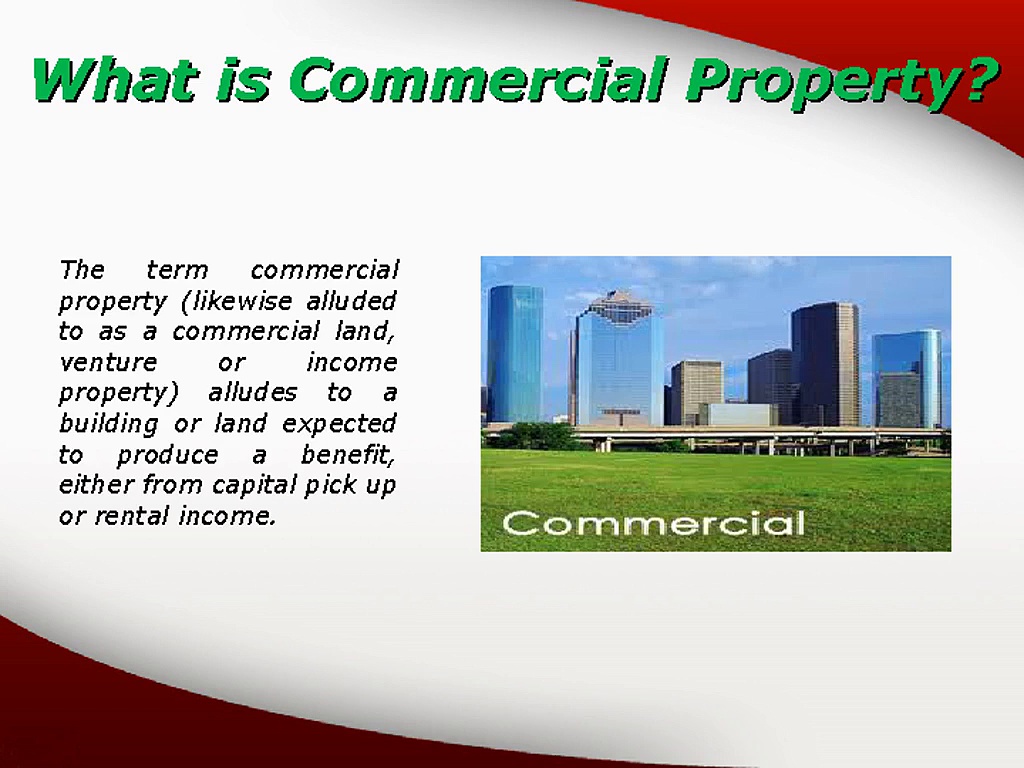 What is Commercial Property?

The term commercial property (likewise alluded to as a commercial land, venture or income property) alludes to a building or land expected to produce a benefit, either from capital pick up or rental income.

Commercial